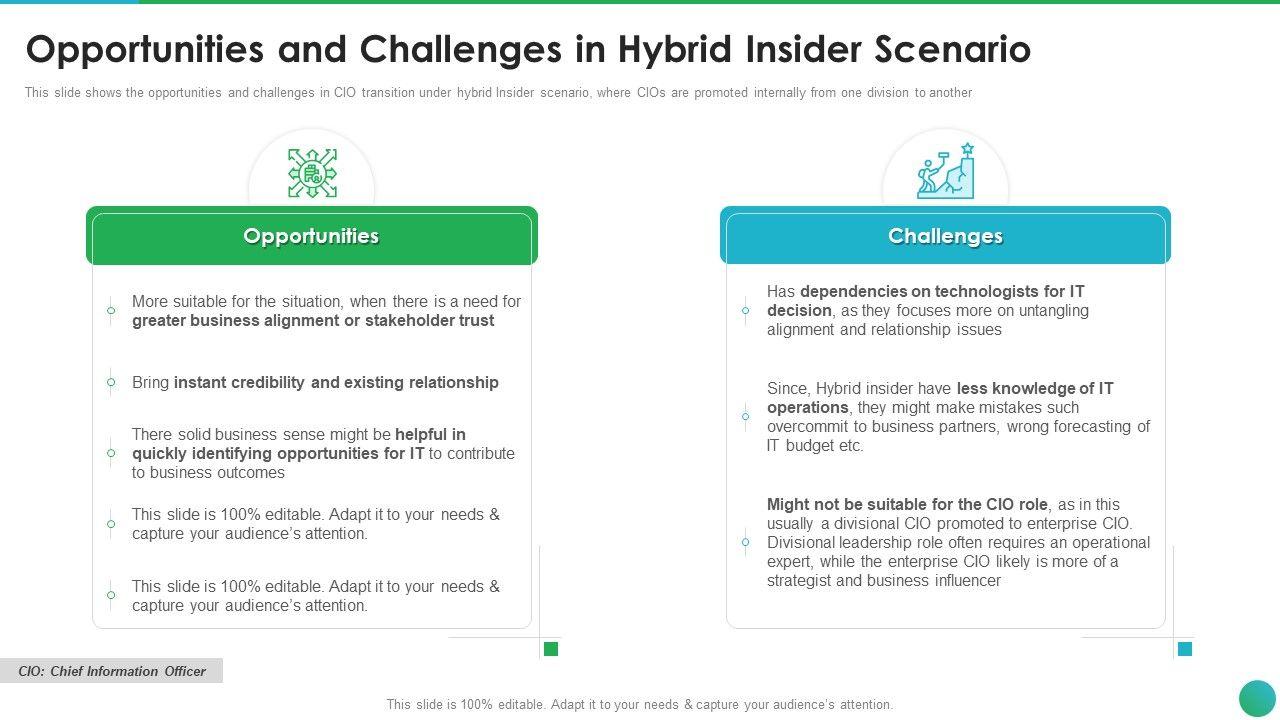 Opportunities and Challenges in Hybrid Insider Scenario

This slide shows the opportunities and challenges in CIO transition under hybrid Insider scenario, where CIOs are promoted internally from one division to another

Opportunities

More suitable for the situation, when there is a need for greater business alignment or stakeholder trust

Bring instant credibility and existing relationship

There solid business sense might be helpful in quickly identifying opportunities for IT to contribute to business outcomes

This slide is 100% editable. Adapt it to your needs & capture your audience's attention.

This slide is 100% editable. Adapt it to your needs & capture your audience's attention.

Challenges

Has dependencies on technologists for IT decision, as they focuses more on untangling alignment and relationship issues

Since, Hybrid insider have less knowledge of IT operations, they might make mistakes such overcommit to business partners, wrong forecasting of IT budget etc.

Might not be suitable for the CIO role, as in this usually a divisional CIO promoted to enterprise CIO. Divisional leadership role often requires an operational expert, while the enterprise CIO likely is more of a strategist and business influencer

CIO: Chief Information Officer

This slide is 100% editable. Adapt it to your needs & capture your audience's attention.